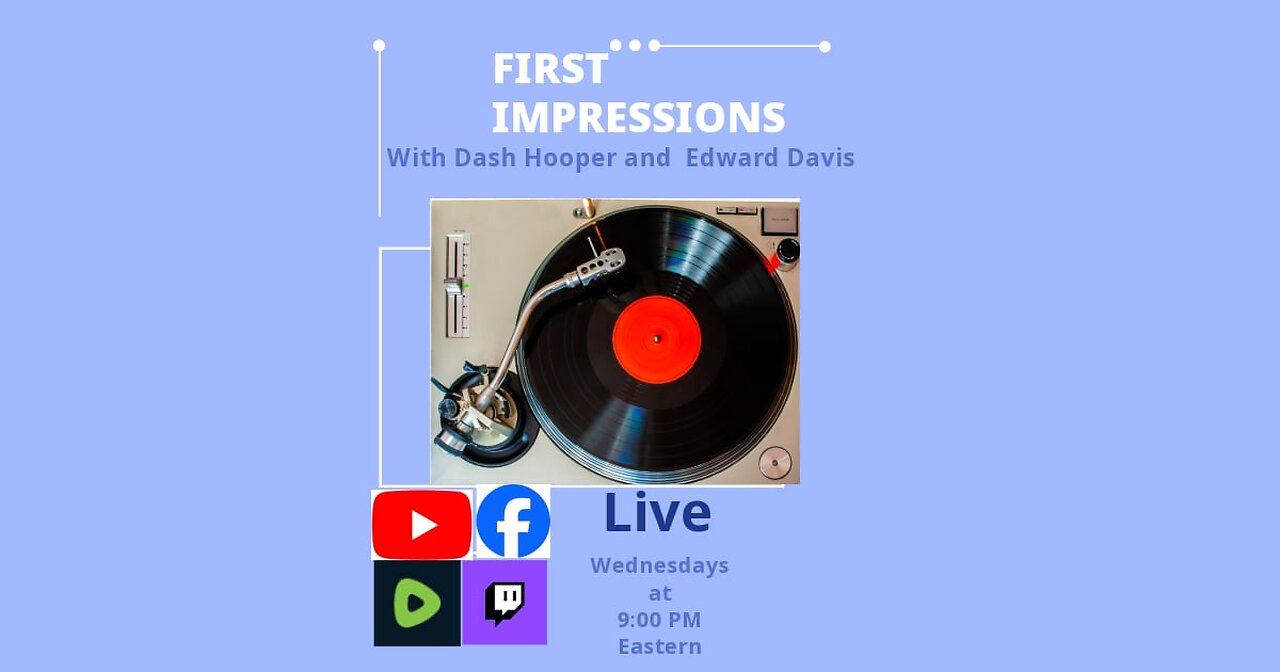 FIRST IMPRESSIONS
With Dash Hooper and Edward Davis

Live
Wednesdays at 9:00 PM Eastern